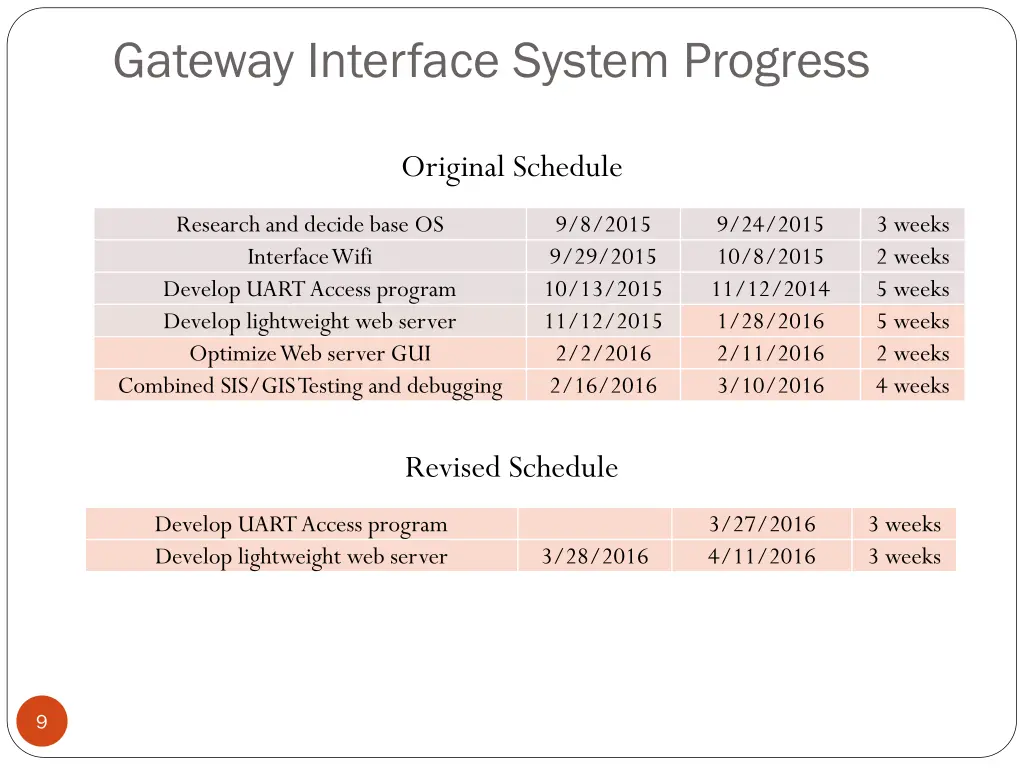 Gateway Interface System Progress

Original Schedule

| Research and decide base OS | 9/8/2015 | 9/24/2015 | 3 weeks |
|---|---|---|---|
| Interface Wifi | 9/29/2015 | 10/8/2015 | 2 weeks |
| Develop UART Access program | 10/13/2015 | 11/12/2014 | 5 weeks |
| Develop lightweight web server | 11/12/2015 | 1/28/2016 | 5 weeks |
| Optimize Web server GUI | 2/2/2016 | 2/11/2016 | 2 weeks |
| Combined SIS/GIS Testing and debugging | 2/16/2016 | 3/10/2016 | 4 weeks |

Revised Schedule

| Develop UART Access program | | 3/27/2016 | 3 weeks |
|---|---|---|---|
| Develop lightweight web server | 3/28/2016 | 4/11/2016 | 3 weeks |

9